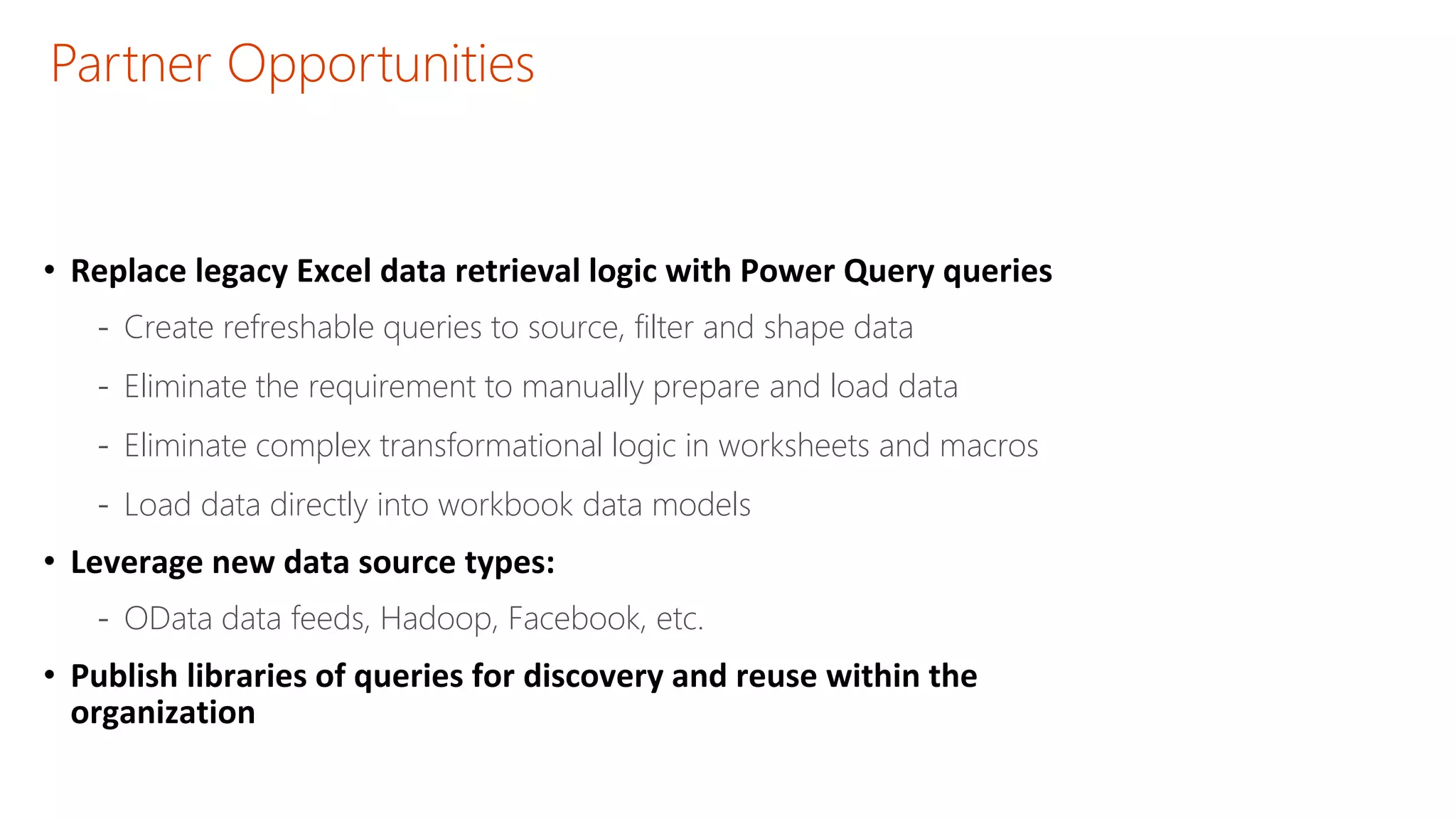 Partner Opportunities

• Replace legacy Excel data retrieval logic with Power Query queries
- Create refreshable queries to source, filter and shape data
- Eliminate the requirement to manually prepare and load data
- Eliminate complex transformational logic in worksheets and macros
- Load data directly into workbook data models

• Leverage new data source types:
- OData data feeds, Hadoop, Facebook, etc.

• Publish libraries of queries for discovery and reuse within the organization